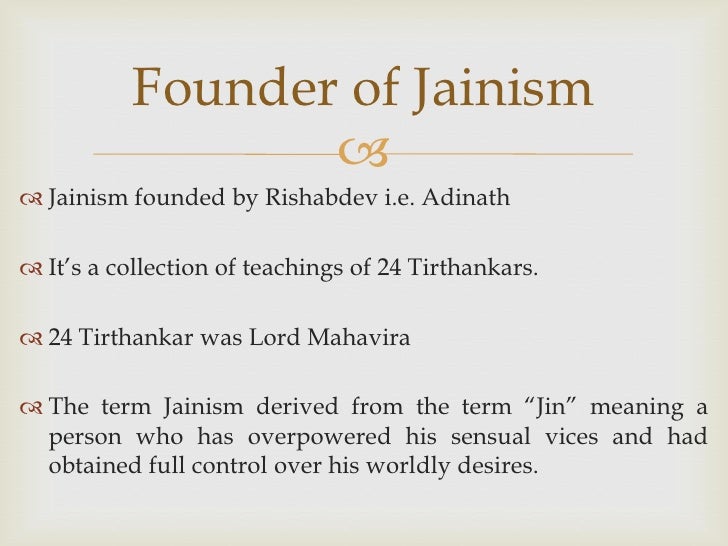 Founder of Jainism

Jainism founded by Rishabdev i.e. Adinath

It's a collection of teachings of 24 Tirthankars.

24 Tirthankar was Lord Mahavira

The term Jainism derived from the term "Jin" meaning a person who has overpowered his sensual vices and had obtained full control over his worldly desires.